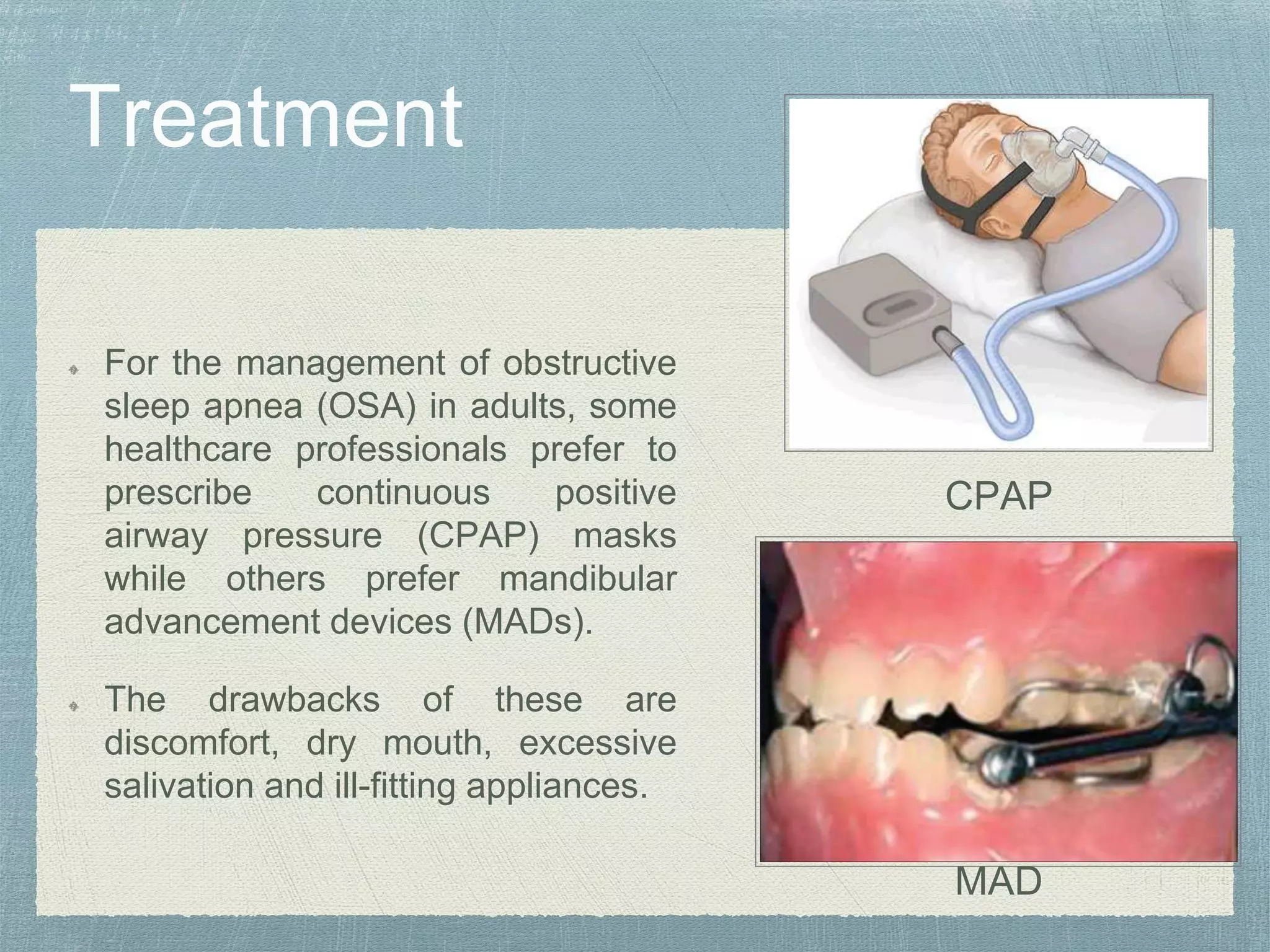 Treatment

For the management of obstructive sleep apnea (OSA) in adults, some healthcare professionals prefer to prescribe continuous positive airway pressure (CPAP) masks while others prefer mandibular advancement devices (MADs).

The drawbacks of these are discomfort, dry mouth, excessive salivation and ill-fitting appliances.

CPAP

MAD